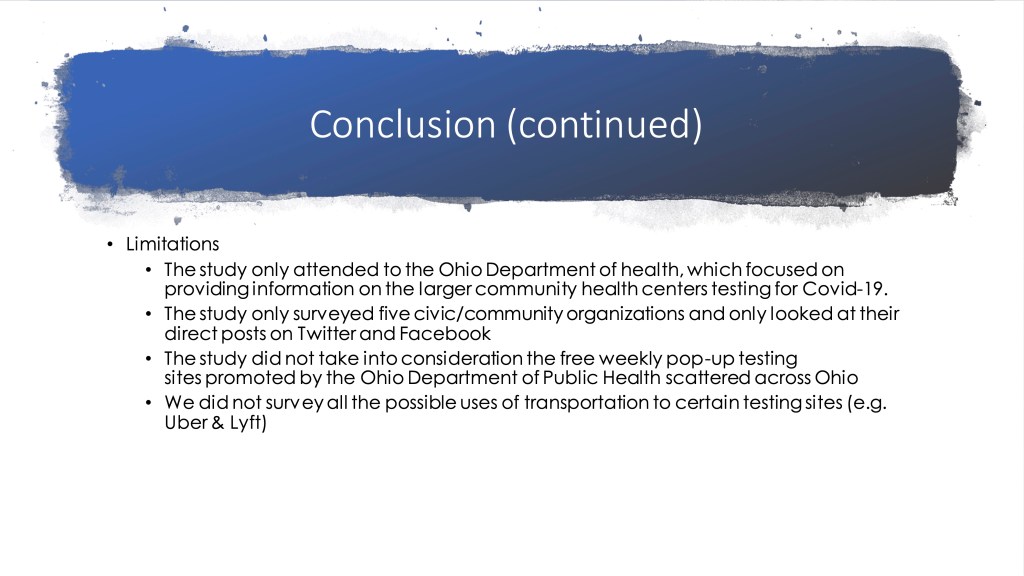 Conclusion (continued)

• Limitations
  • The study only attended to the Ohio Department of health, which focused on providing information on the larger community health centers testing for Covid-19.
  • The study only surveyed five civic/community organizations and only looked at their direct posts on Twitter and Facebook
  • The study did not take into consideration the free weekly pop-up testing sites promoted by the Ohio Department of Public Health scattered across Ohio
  • We did not survey all the possible uses of transportation to certain testing sites (e.g. Uber & Lyft)